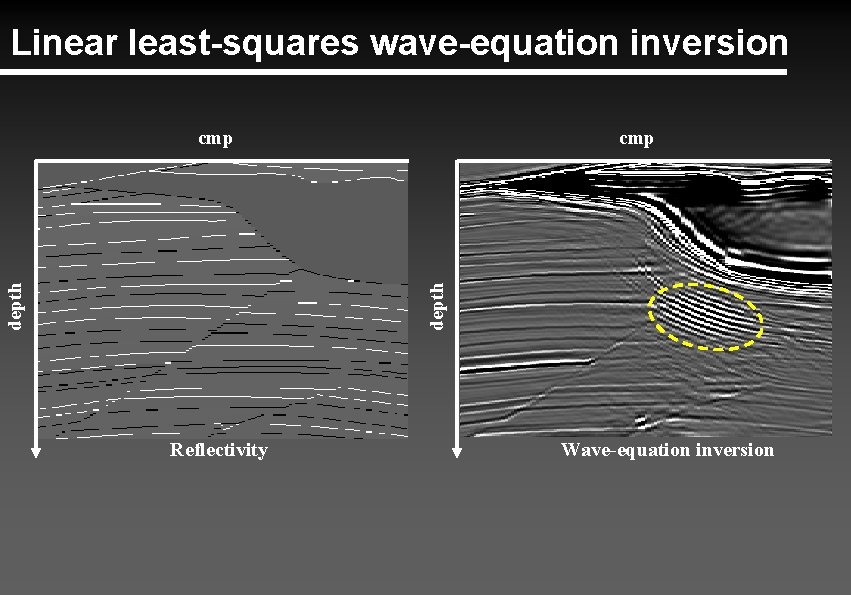 Linear least-squares wave-equation inversion

cmp

depth

Reflectivity

cmp

depth

Wave-equation inversion